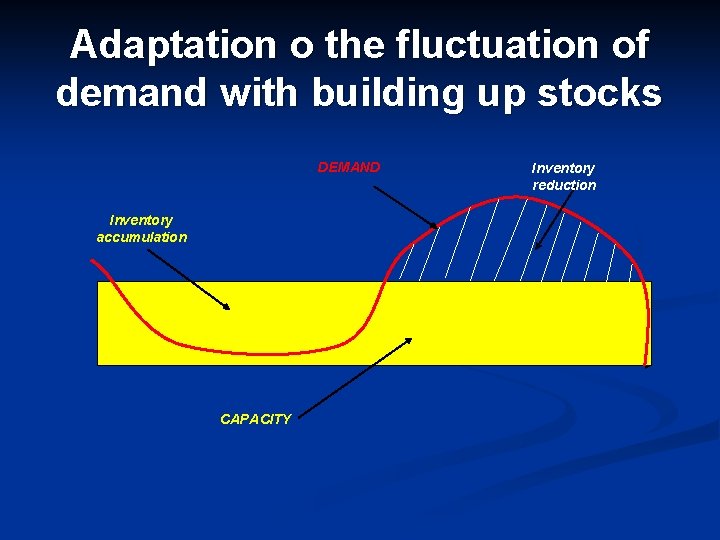 Adaptation o the fluctuation of demand with building up stocks

DEMAND

Inventory reduction

Inventory accumulation

CAPACITY